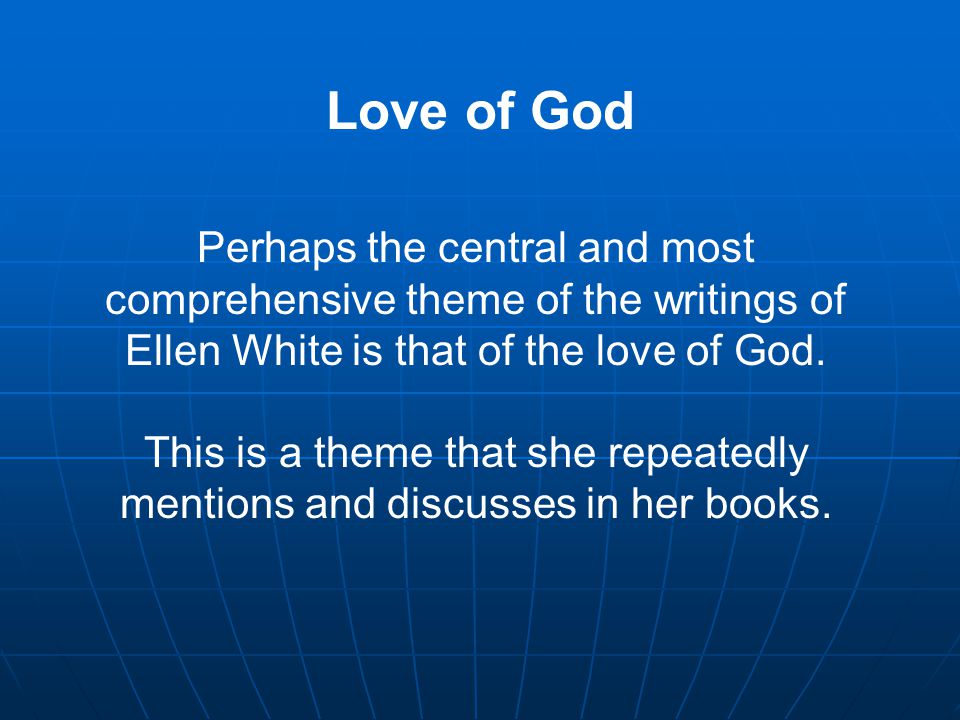 Love of God

Perhaps the central and most comprehensive theme of the writings of Ellen White is that of the love of God.

This is a theme that she repeatedly mentions and discusses in her books.